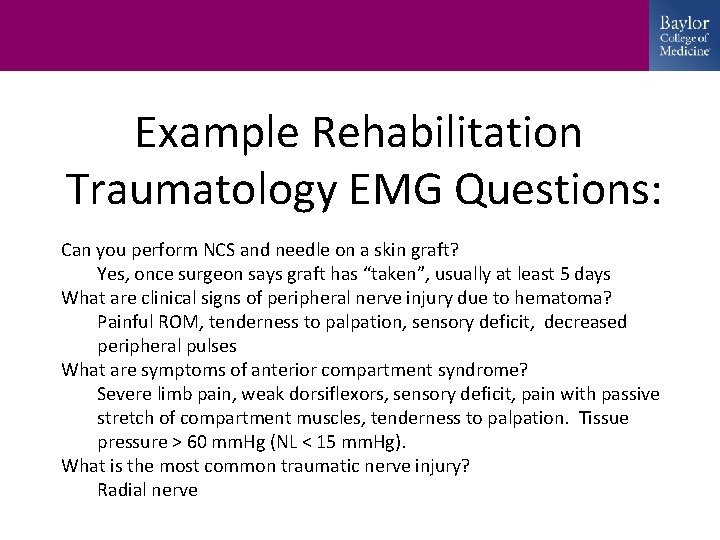 Baylor College of Medicine

Example Rehabilitation Traumatology EMG Questions:

Can you perform NCS and needle on a skin graft?
Yes, once surgeon says graft has “taken”, usually at least 5 days
What are clinical signs of peripheral nerve injury due to hematoma?
Painful ROM, tenderness to palpation, sensory deficit, decreased peripheral pulses
What are symptoms of anterior compartment syndrome?
Severe limb pain, weak dorsiflexors, sensory deficit, pain with passive stretch of compartment muscles, tenderness to palpation. Tissue pressure > 60 mmHg (NL < 15 mmHg).
What is the most common traumatic nerve injury?
Radial nerve